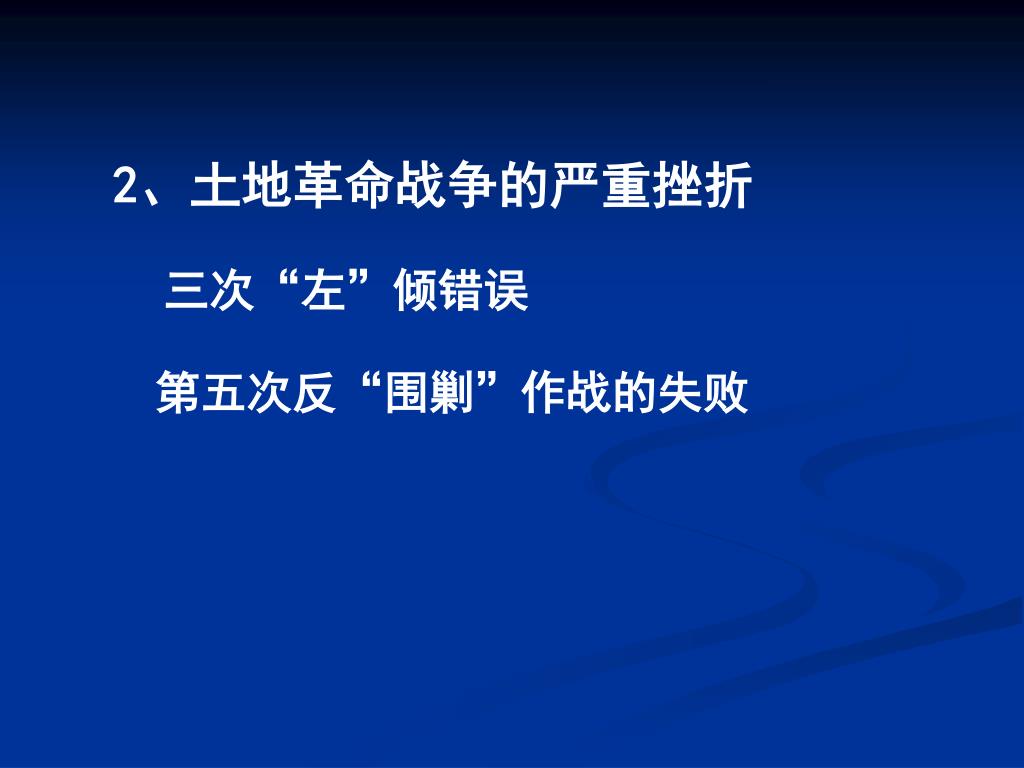 2、土地革命战争的严重挫折

三次“左”倾错误

第五次反“围剿”作战的失败